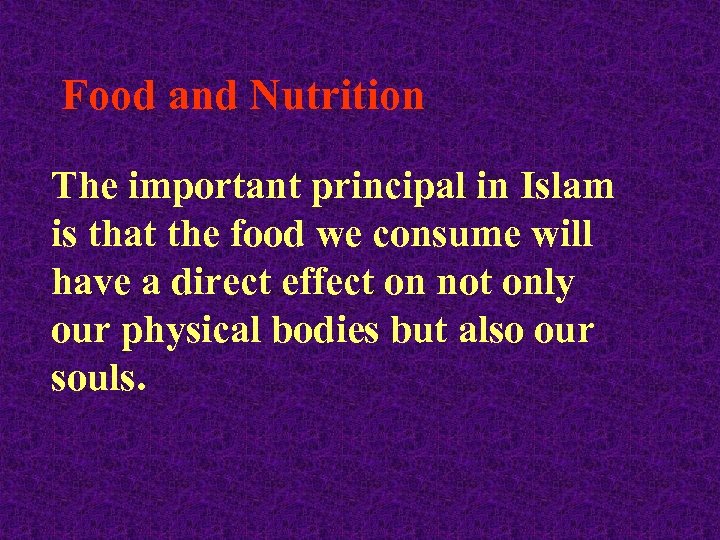 Food and Nutrition

The important principal in Islam is that the food we consume will have a direct effect on not only our physical bodies but also our souls.